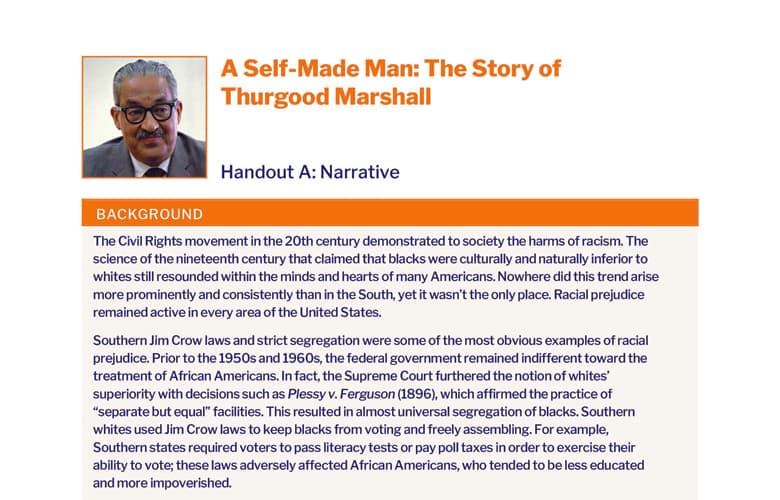 A Self-Made Man: The Story of Thurgood Marshall

Handout A: Narrative

BACKGROUND

The Civil Rights movement in the 20th century demonstrated to society the harms of racism. The science of the nineteenth century that claimed that blacks were culturally and naturally inferior to whites still resounded within the minds and hearts of many Americans. Nowhere did this trend arise more prominently and consistently than in the South, yet it wasn't the only place. Racial prejudice remained active in every area of the United States.

Southern Jim Crow laws and strict segregation were some of the most obvious examples of racial prejudice. Prior to the 1950s and 1960s, the federal government remained indifferent toward the treatment of African Americans. In fact, the Supreme Court furthered the notion of whites' superiority with decisions such as Plessy v. Ferguson (1896), which affirmed the practice of "separate but equal" facilities. This resulted in almost universal segregation of blacks. Southern whites used Jim Crow laws to keep blacks from voting and freely assembling. For example, Southern states required voters to pass literacy tests or pay poll taxes in order to exercise their ability to vote; these laws adversely affected African Americans, who tended to be less educated and more impoverished.